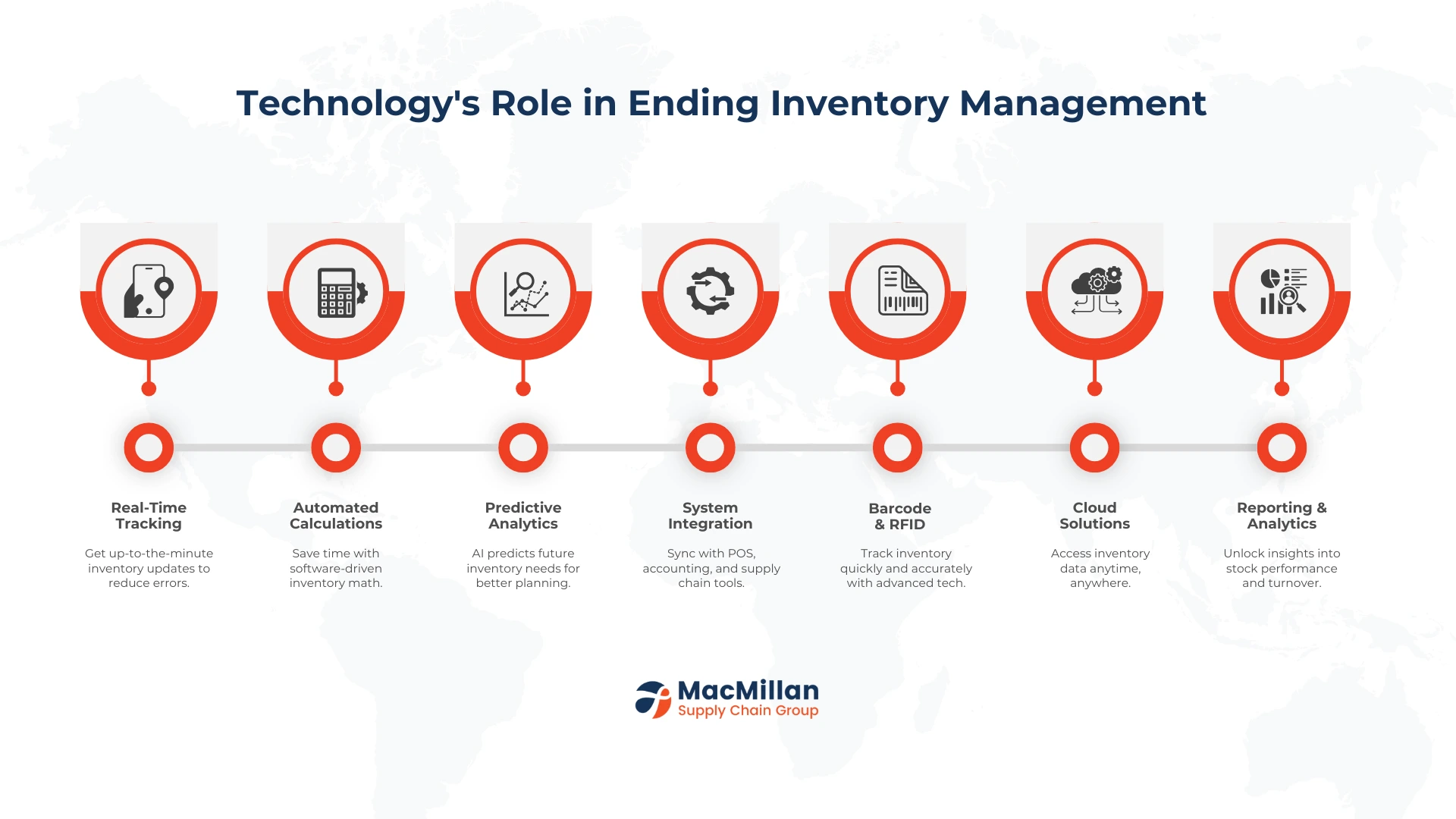 Technology's Role in Ending Inventory Management

Real-Time Tracking

Get up-to-the-minute inventory updates to reduce errors.

Automated Calculations

Save time with software-driven inventory math.

Predictive Analytics

AI predicts future inventory needs for better planning.

System Integration

Sync with POS, accounting, and supply chain tools.

Barcode & RFID

Track inventory quickly and accurately with advanced tech.

Cloud Solutions

Access inventory data anytime, anywhere.

Reporting & Analytics

Unlock insights into stock performance and turnover.

MacMillan
Supply Chain Group